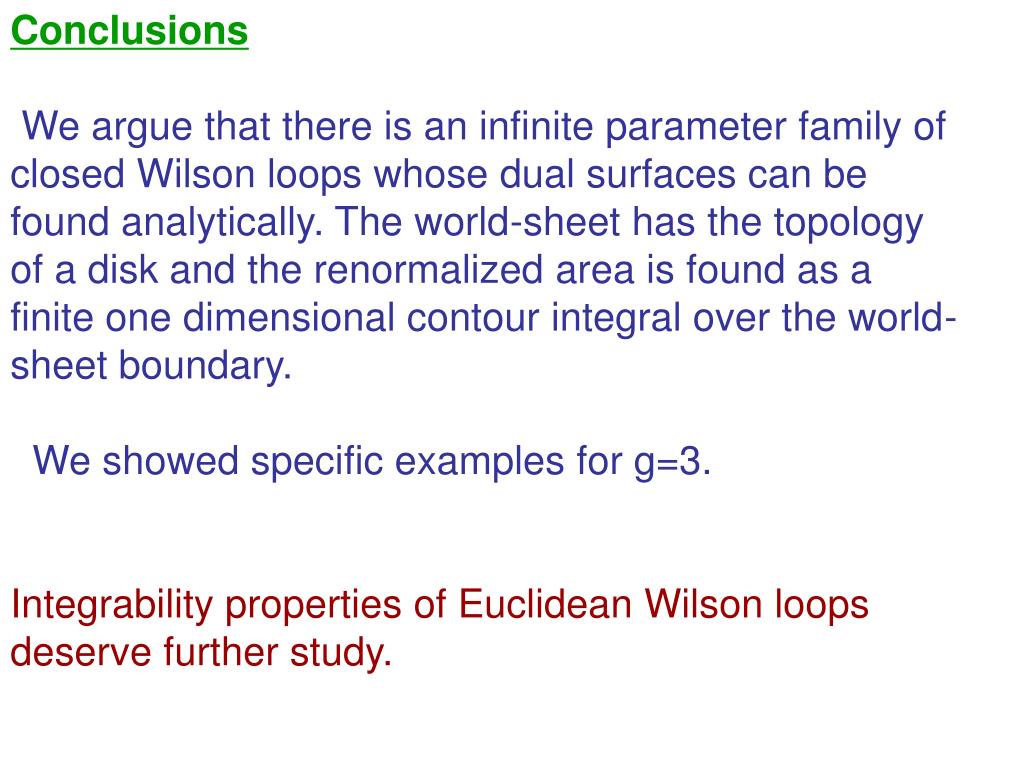 Conclusions

We argue that there is an infinite parameter family of closed Wilson loops whose dual surfaces can be found analytically. The world-sheet has the topology of a disk and the renormalized area is found as a finite one dimensional contour integral over the world-sheet boundary.

We showed specific examples for g=3.

Integrability properties of Euclidean Wilson loops deserve further study.